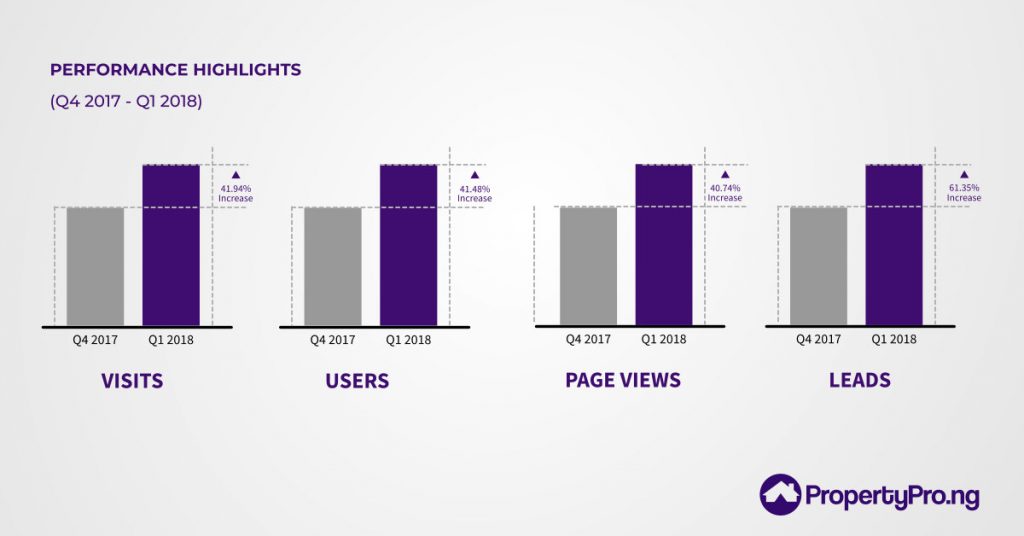 PERFORMANCE HIGHLIGHTS
(Q4 2017 - Q1 2018)

41.94% Increase
Q4 2017
Q1 2018
VISITS

41.48% Increase
Q4 2017
Q1 2018
USERS

40.74% Increase
Q4 2017
Q1 2018
PAGE VIEWS

61.35% Increase
Q4 2017
Q1 2018
LEADS

PropertyPro.ng